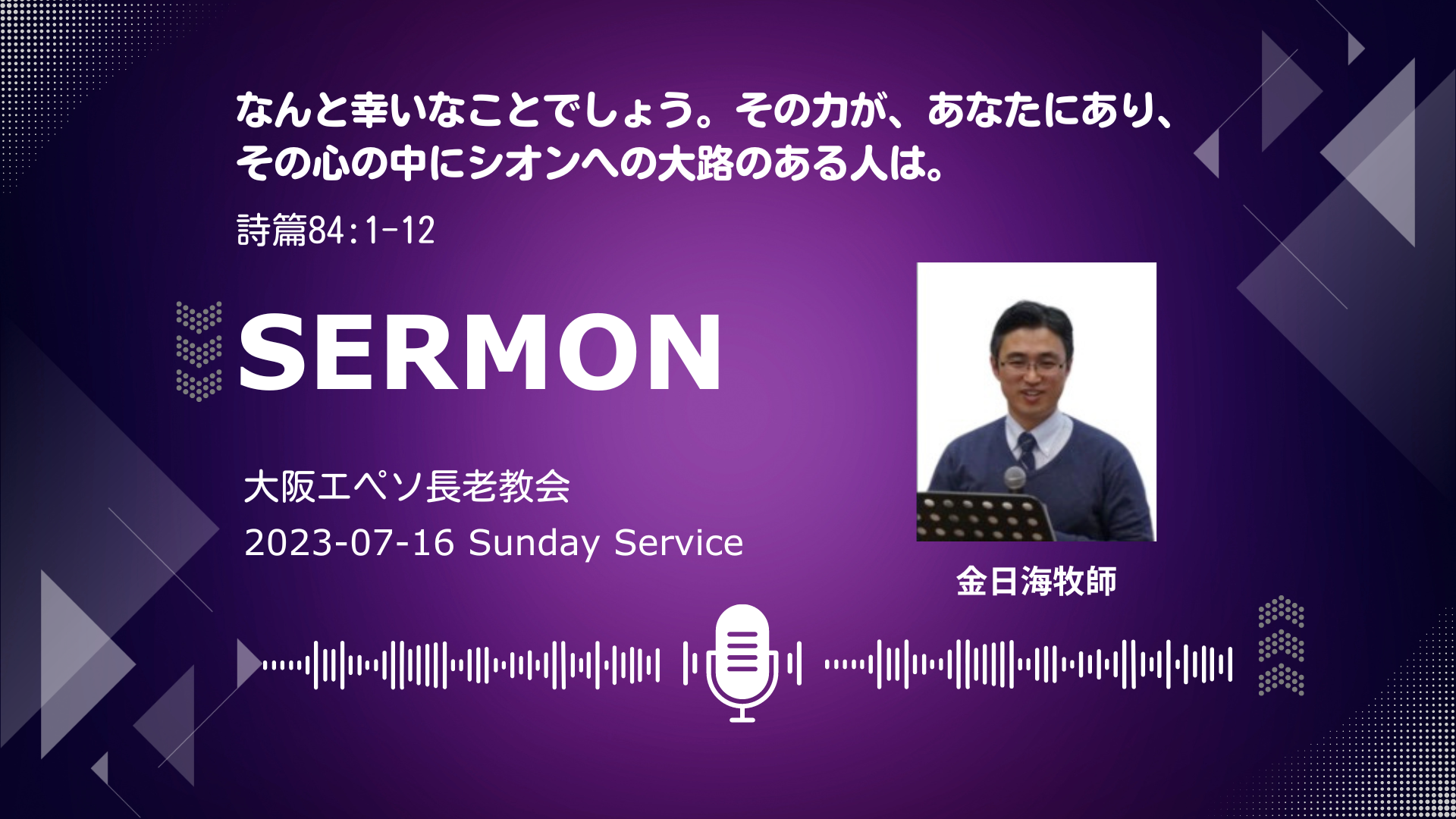 なんと幸いなことでしょう。その力が、あなたにあり、その心の中にシオンへの大路のある人は。

詩篇84:1-12

SERMON

大阪エペソ長老教会
2023-07-16 Sunday Service

金日海牧師